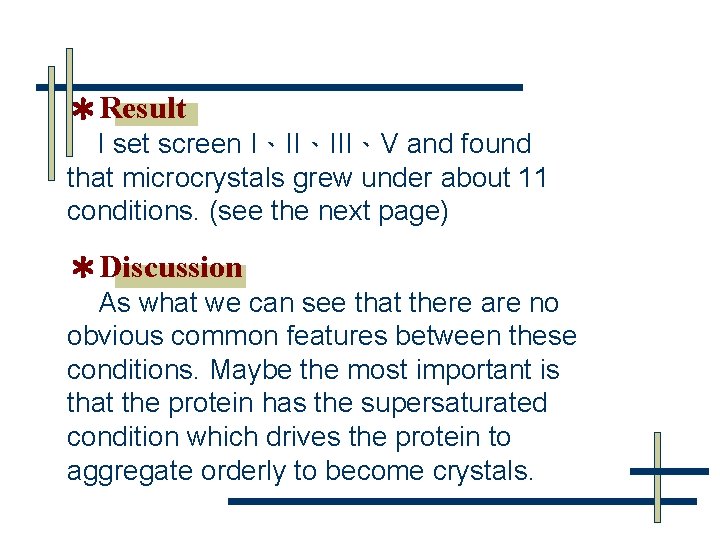 ＊Result

I set screen I、II、III、V and found that microcrystals grew under about 11 conditions. (see the next page)

＊Discussion

As what we can see that there are no obvious common features between these conditions. Maybe the most important is that the protein has the supersaturated condition which drives the protein to aggregate orderly to become crystals.